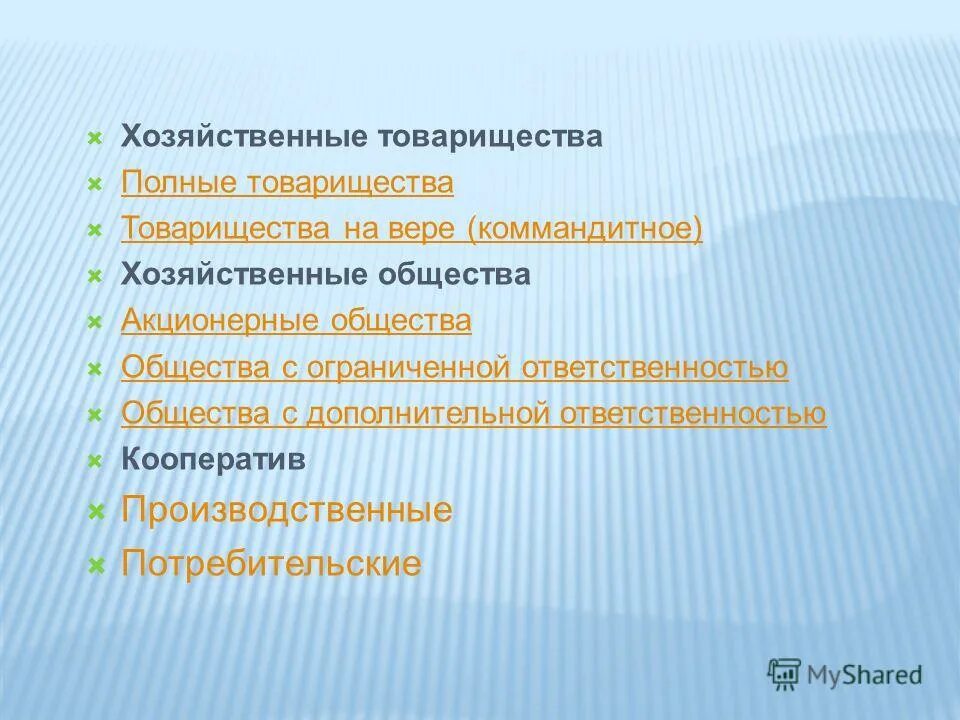 Хозяйственные товарищества
Полные товарищества
Товарищества на вере (коммандитное)
Хозяйственные общества
Акционерные общества
Общества с ограниченной ответственностью
Общества с дополнительной ответственностью
Кооператив
Производственные
Потребительские

MyShared